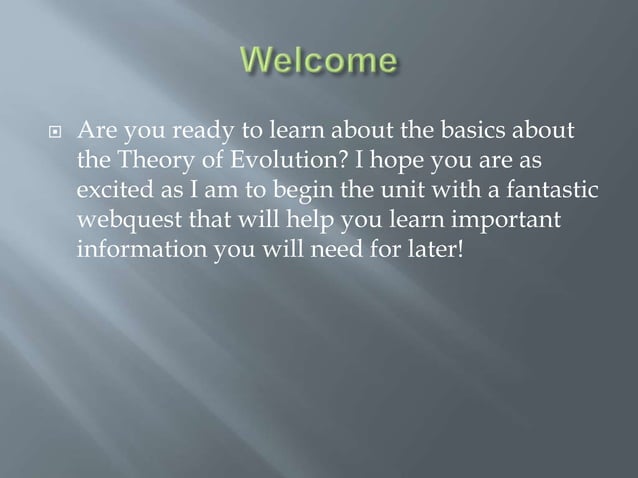 Welcome

Are you ready to learn about the basics about the Theory of Evolution? I hope you are as excited as I am to begin the unit with a fantastic webquest that will help you learn important information you will need for later!